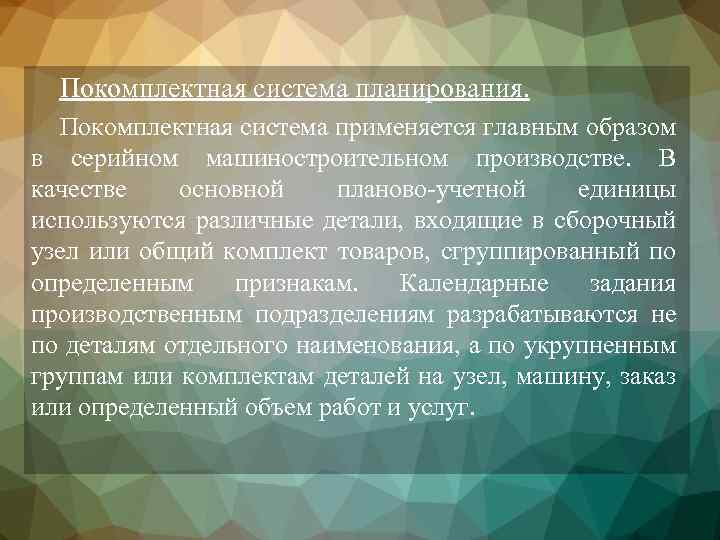 Покомплектная система планирования.

Покомплектная система применяется главным образом в серийном машиностроительном производстве. В качестве основной планово-учетной единицы используются различные детали, входящие в сборочный узел или общий комплект товаров, сгруппированный по определенным признакам. Календарные задания производственным подразделениям разрабатываются не по деталям отдельного наименования, а по укрупненным группам или комплектам деталей на узел, машину, заказ или определенный объем работ и услуг.